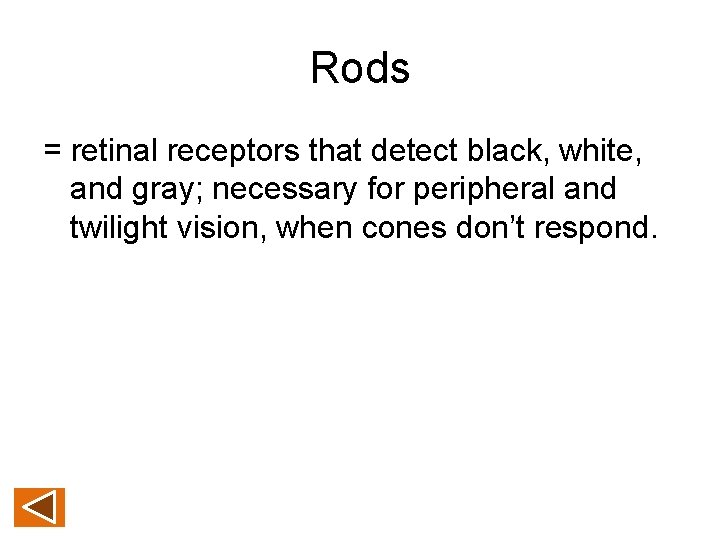 Rods

= retinal receptors that detect black, white, and gray; necessary for peripheral and twilight vision, when cones don’t respond.